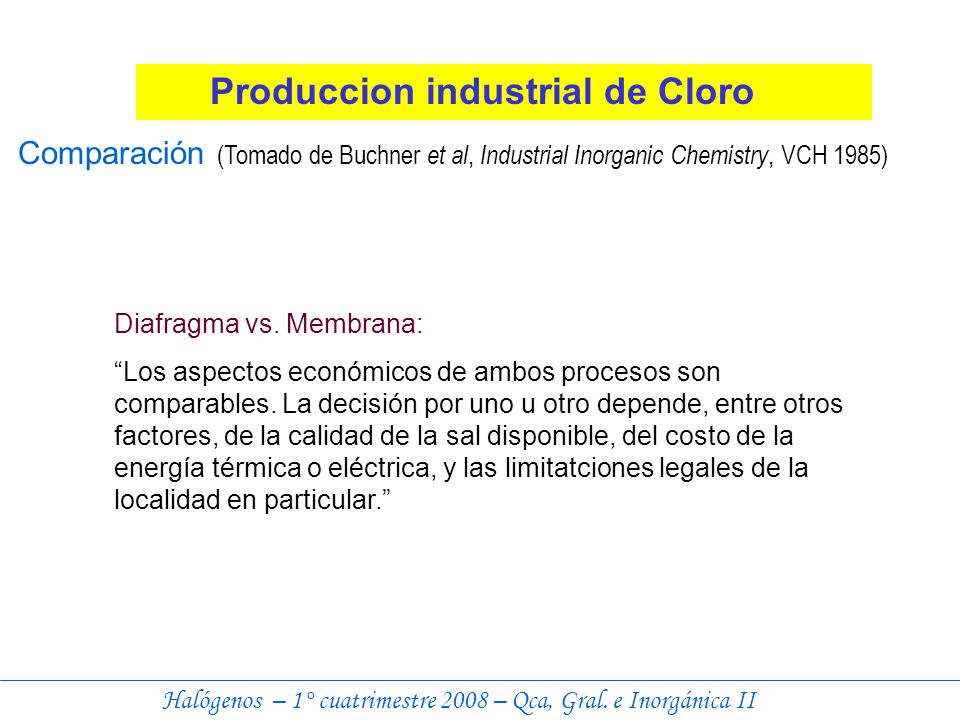 Produccion industrial de Cloro

Comparación (Tomado de Buchner et al, Industrial Inorganic Chemistry, VCH 1985)

Diafragma vs. Membrana:

“Los aspectos económicos de ambos procesos son comparables. La decisión por uno u otro depende, entre otros factores, de la calidad de la sal disponible, del costo de la energía térmica o eléctrica, y las limitatciones legales de la localidad en particular.”

Halógenos – 1° cuatrimestre 2008 – Qca, Gral. e Inorgánica II